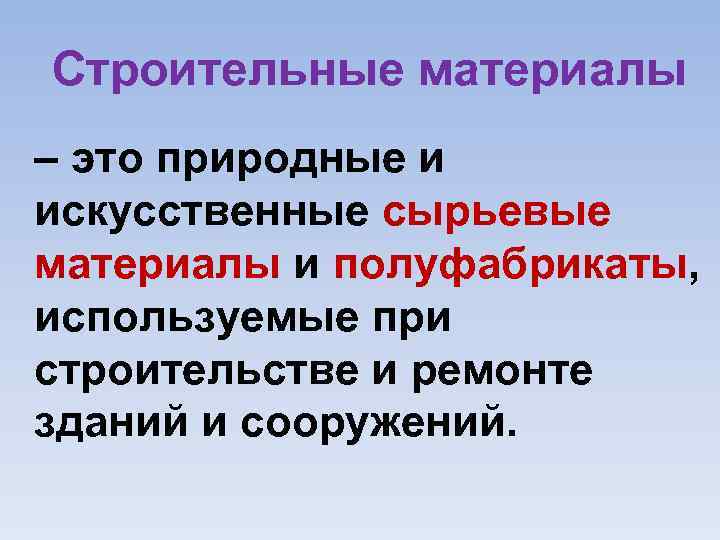 Строительные материалы

– это природные и искусственные сырьевые материалы и полуфабрикаты, используемые при строительстве и ремонте зданий и сооружений.